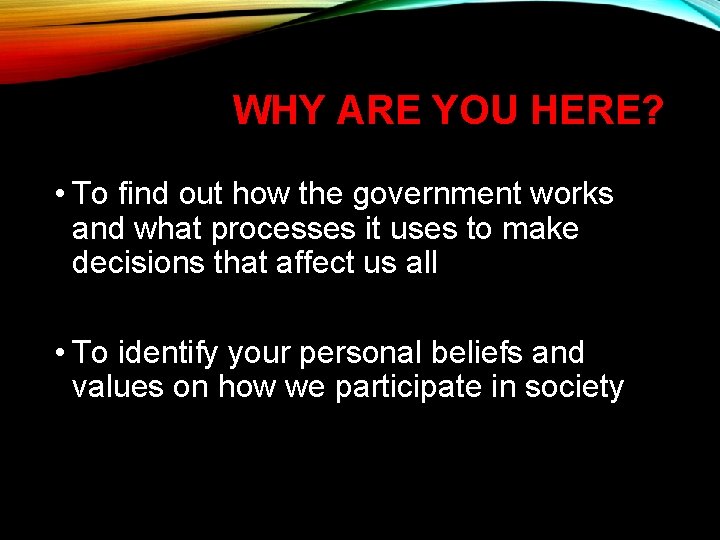 WHY ARE YOU HERE?

• To find out how the government works and what processes it uses to make decisions that affect us all

• To identify your personal beliefs and values on how we participate in society